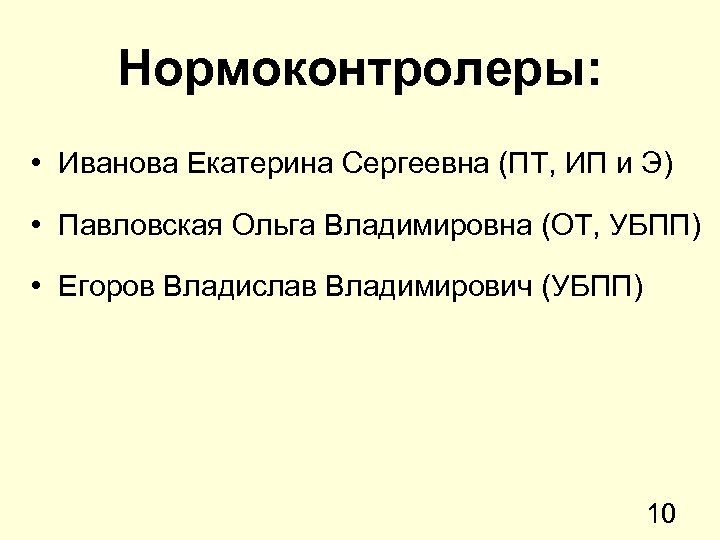 Нормоконтролеры:

• Иванова Екатерина Сергеевна (ПТ, ИП и Э)

• Павловская Ольга Владимировна (ОТ, УБПП)

• Егоров Владислав Владимирович (УБПП)

10